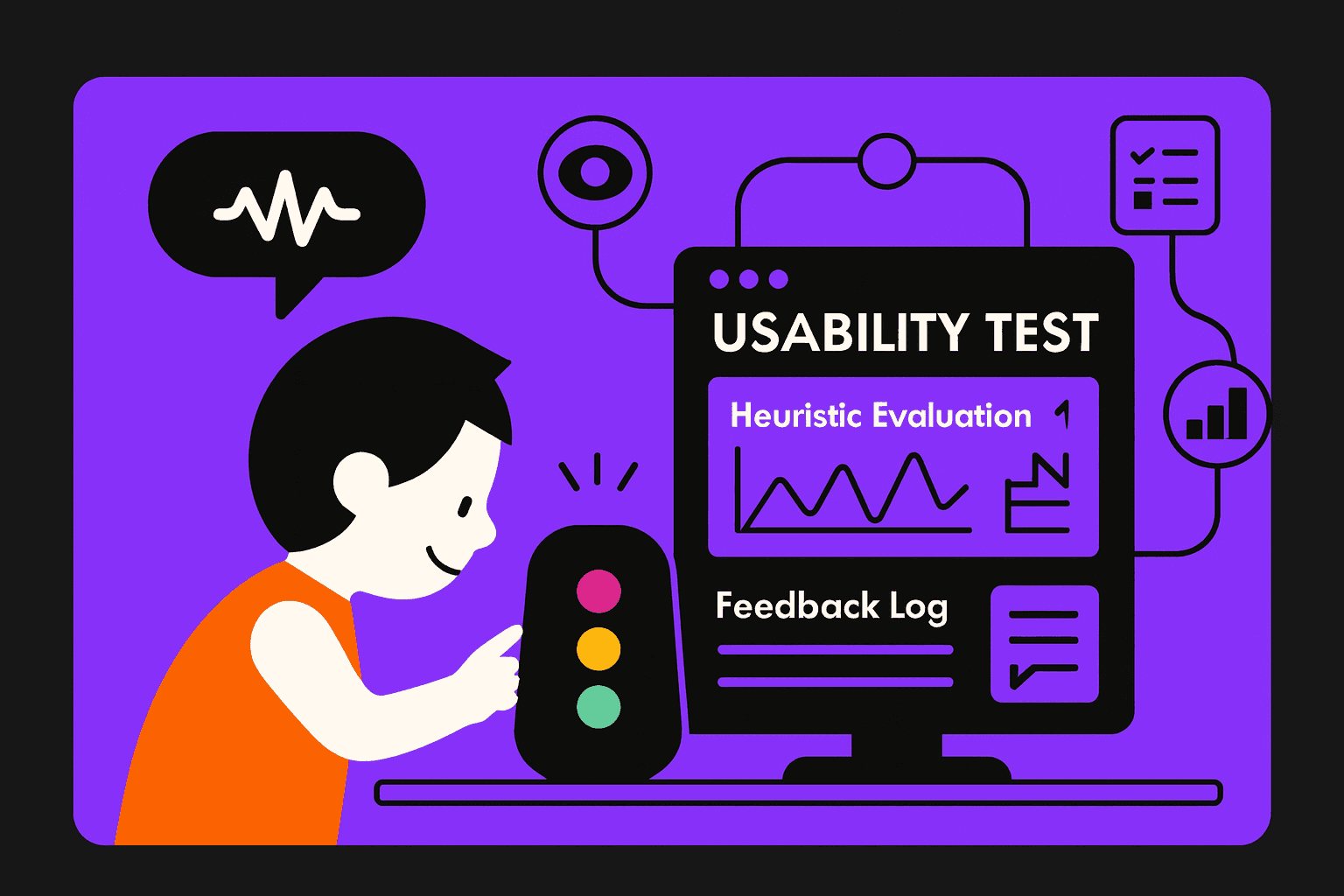 USABILITY TEST

Heuristic Evaluation

Feedback Log